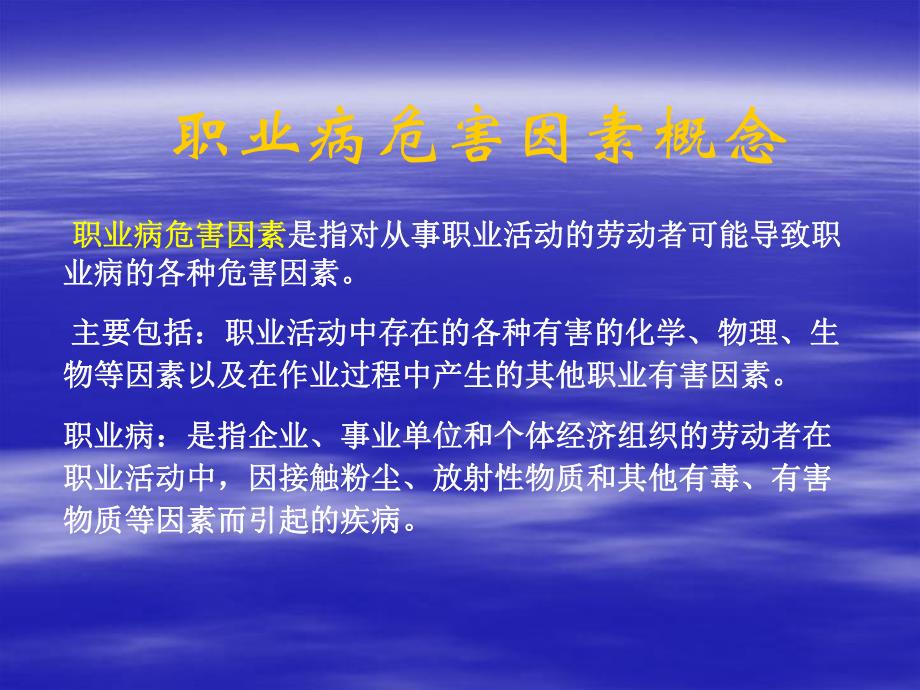 职业病危害因素概念

职业病危害因素是指对从事职业活动的劳动者可能导致职业病的各种危害因素。

主要包括：职业活动中存在的各种有害的化学、物理、生物等因素以及在作业过程中产生的其他职业有害因素。

职业病：是指企业、事业单位和个体经济组织的劳动者在职业活动中，因接触粉尘、放射性物质和其他有毒、有害物质等因素而引起的疾病。